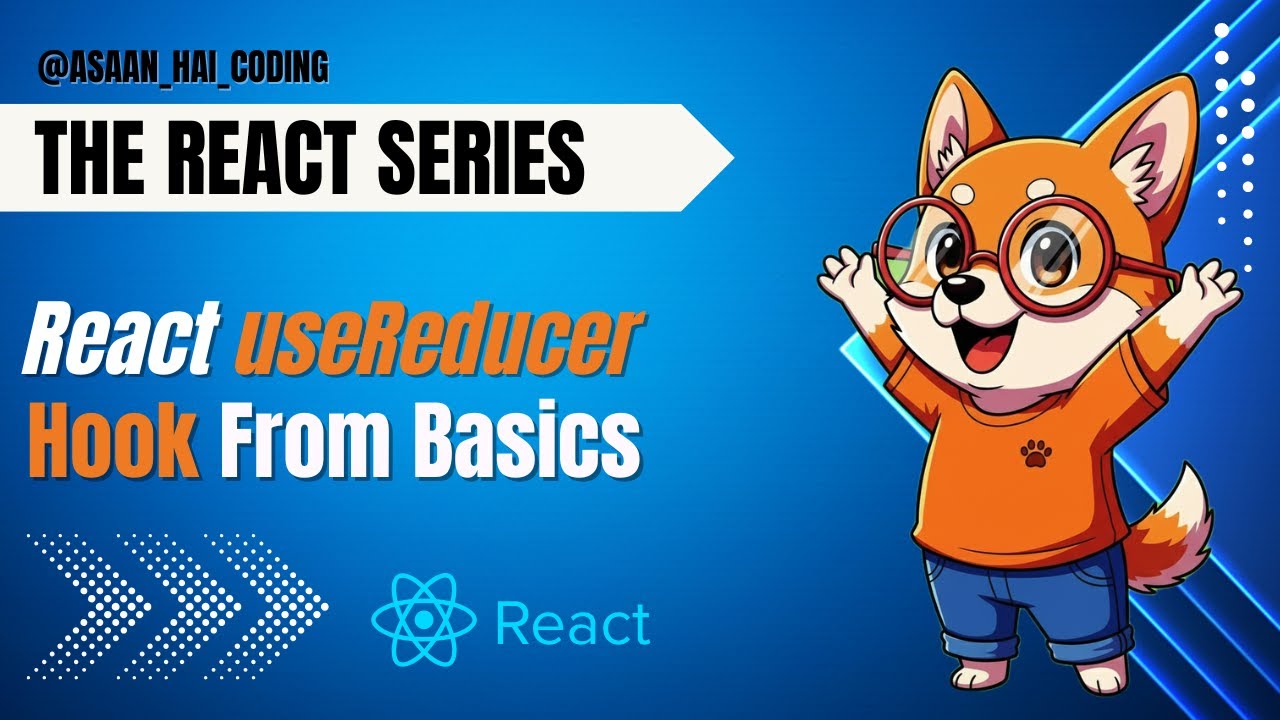 @ASAAN_HAI_CODING

THE REACT SERIES

React useReducer Hook From Basics

React